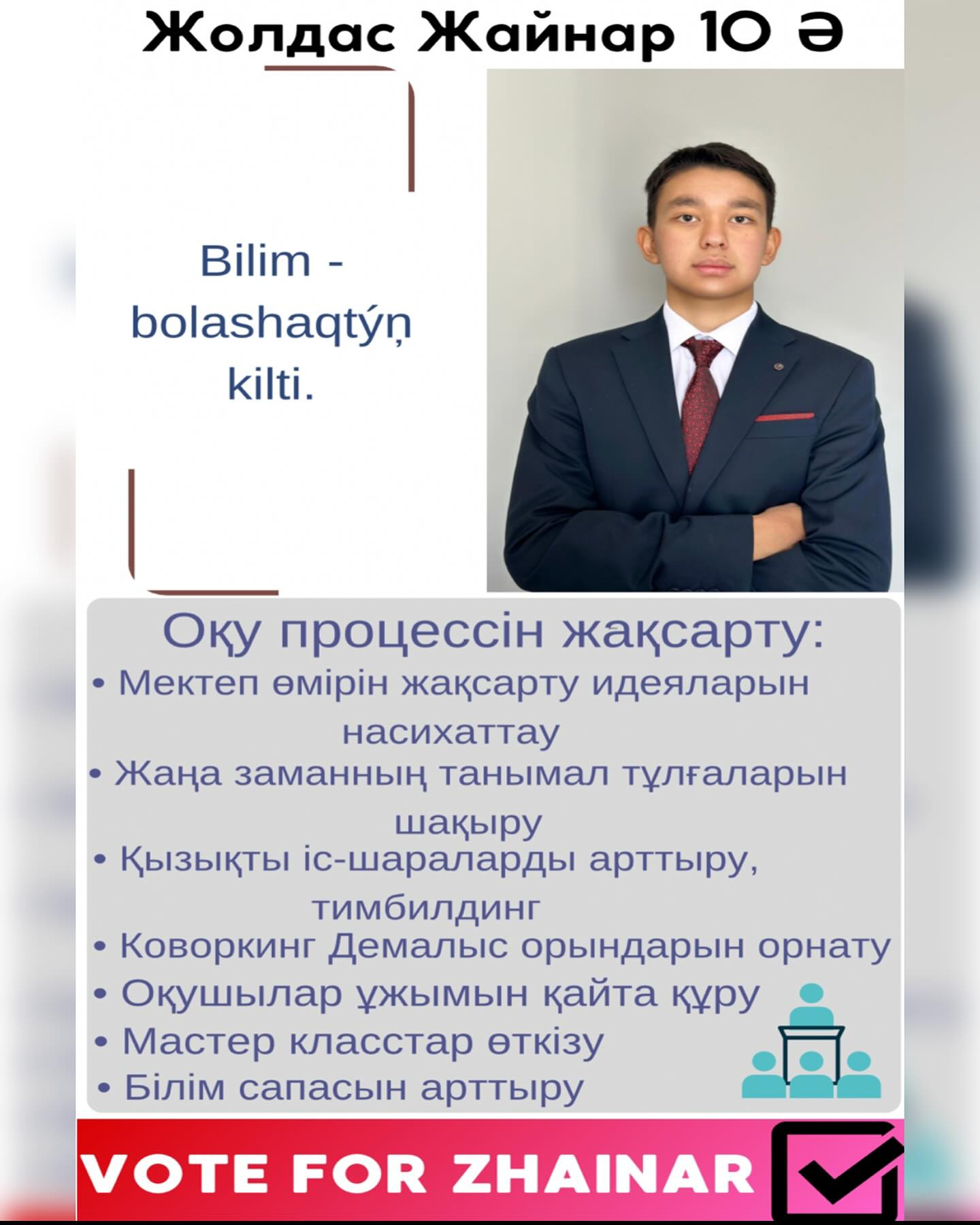 Жолдас Жайнар 10 Ә

Bilim - bolashaqtýņ kilti.

Оқу процессін жақсарту:
• Мектеп өмірін жақсарту идеяларын насихаттау
• Жаңа заманның танымал тұлғаларын шақыру
• Қызықты іс-шараларды арттыру, тимбилдинг
• Коворкинг Демалыс орындарын орнату
• Оқушылар ұжымын қайта құру
• Мастер класстар өткізу
• Білім сапасын арттыру

VOTE FOR ZHAINAR